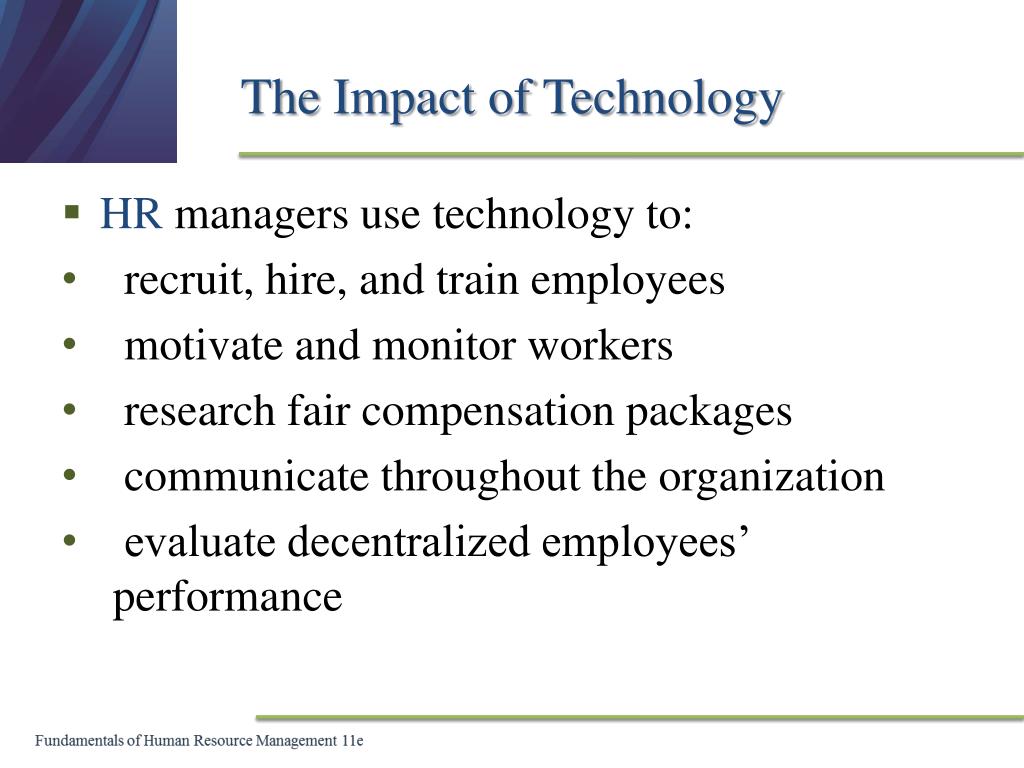 The Impact of Technology

▪ HR managers use technology to:
• recruit, hire, and train employees
• motivate and monitor workers
• research fair compensation packages
• communicate throughout the organization
• evaluate decentralized employees’ performance

Fundamentals of Human Resource Management 11e